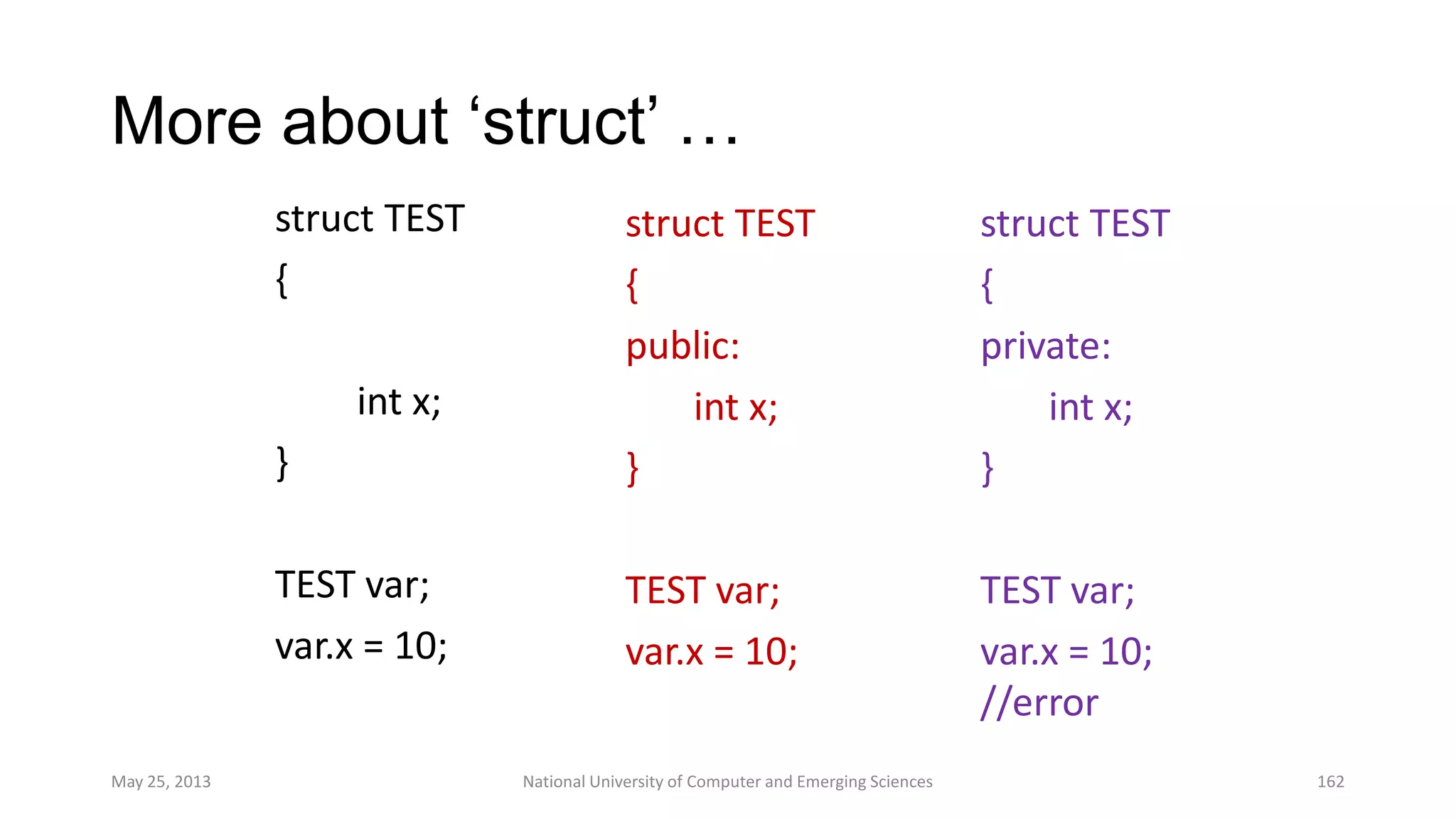 More about ‘struct’ …

struct TEST
{
int x;
}

TEST var;
var.x = 10;

struct TEST
{
public:
int x;
}

TEST var;
var.x = 10;

struct TEST
{
private:
int x;
}

TEST var;
var.x = 10;
//error

May 25, 2013

National University of Computer and Emerging Sciences

162